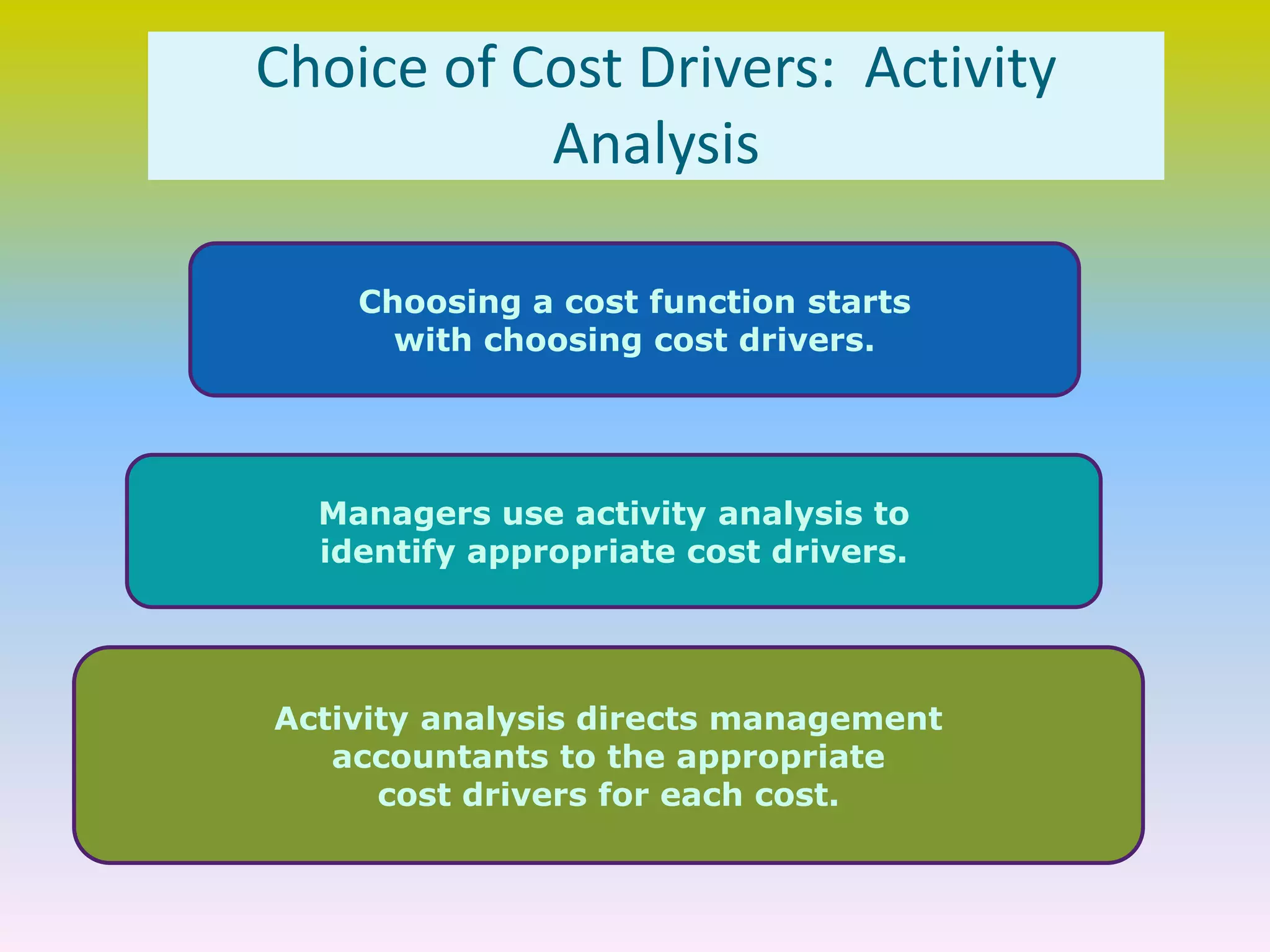 Choice of Cost Drivers: Activity Analysis

Choosing a cost function starts with choosing cost drivers.

Managers use activity analysis to identify appropriate cost drivers.

Activity analysis directs management accountants to the appropriate cost drivers for each cost.